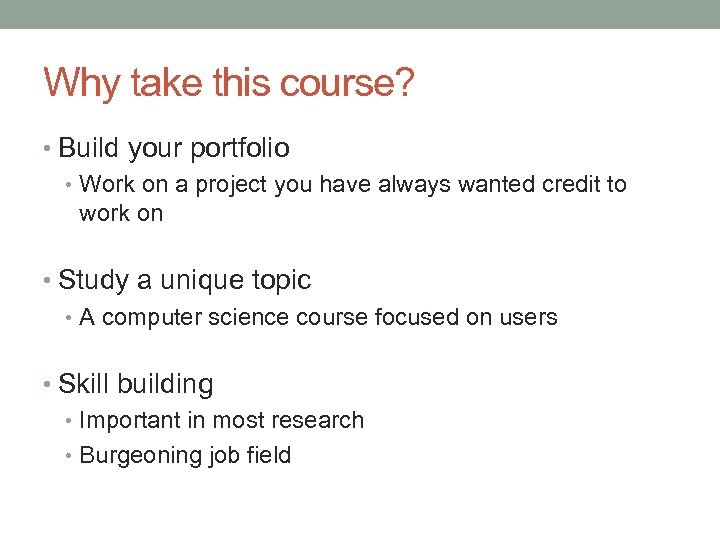 Why take this course?

• Build your portfolio
  • Work on a project you have always wanted credit to work on

• Study a unique topic
  • A computer science course focused on users

• Skill building
  • Important in most research
  • Burgeoning job field